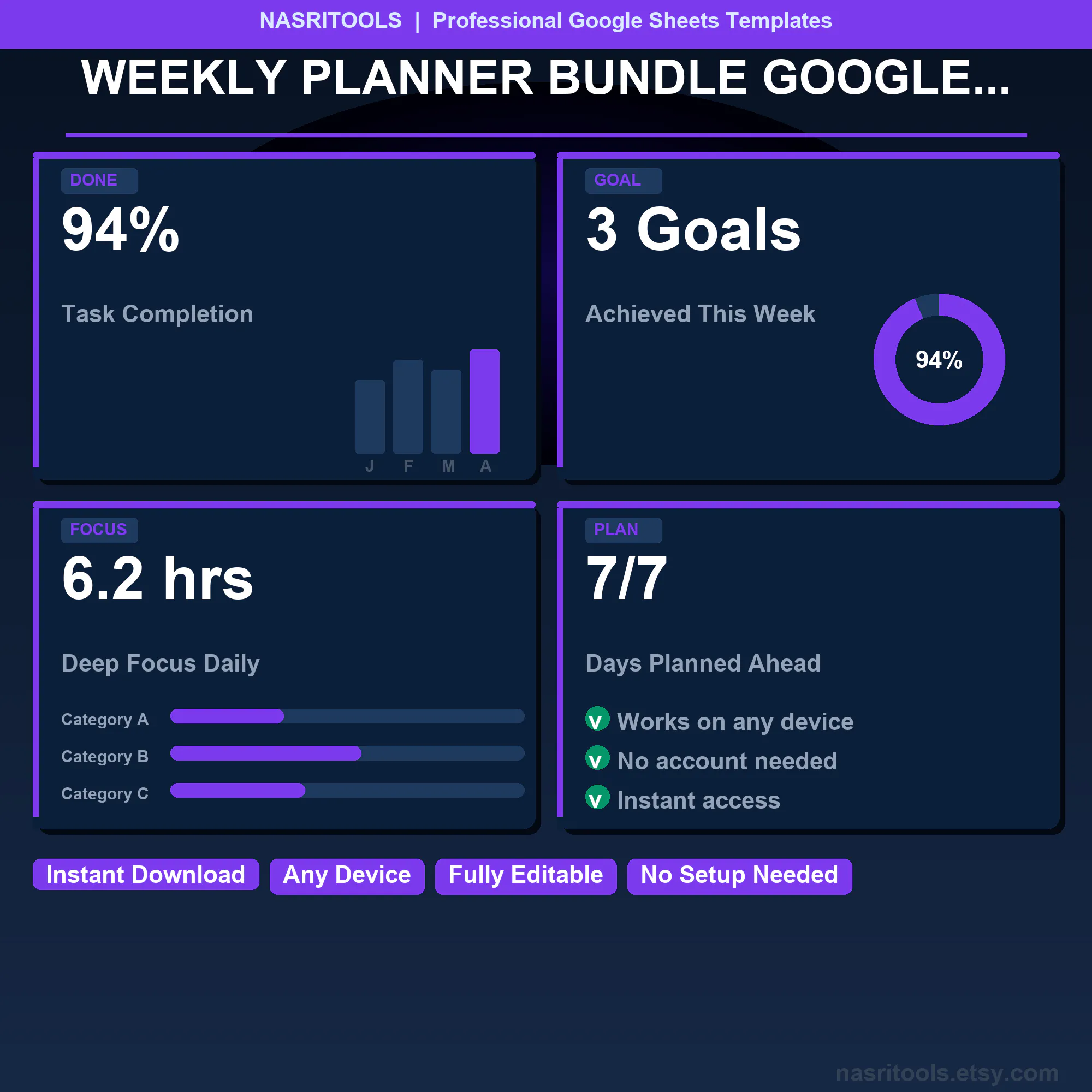 NASRITOOLS | Professional Google Sheets Templates

WEEKLY PLANNER BUNDLE GOOGLE...

DONE

94%

Task Completion

J F M A

GOAL

3 Goals

Achieved This Week

94%

FOCUS

6.2 hrs

Deep Focus Daily

Category A

Category B

Category C

PLAN

7/7

Days Planned Ahead

v Works on any device

v No account needed

v Instant access

Instant Download

Any Device

Fully Editable

No Setup Needed

nasritools.etsy.com